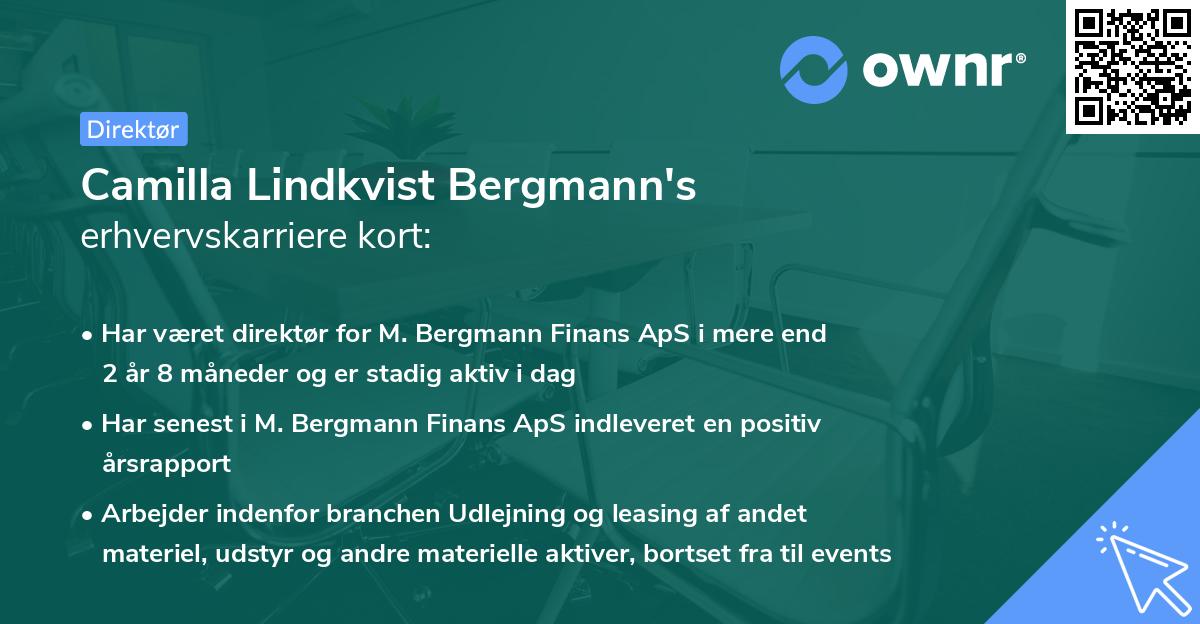 ownr®

Direktør

Camilla Lindkvist Bergmann's
erhvervskarriere kort:

• Har været direktør for M. Bergmann Finans ApS i mere end 2 år 8 måneder og er stadig aktiv i dag

• Har senest i M. Bergmann Finans ApS indleveret en positiv årsrapport

• Arbejder indenfor branchen Udlejning og leasing af andet materiel, udstyr og andre materielle aktiver, bortset fra til events